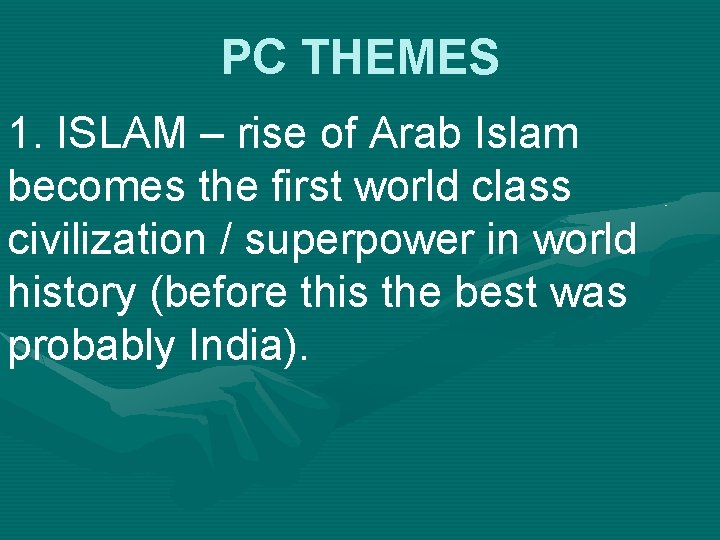 PC THEMES

1. ISLAM – rise of Arab Islam becomes the first world class civilization / superpower in world history (before this the best was probably India).